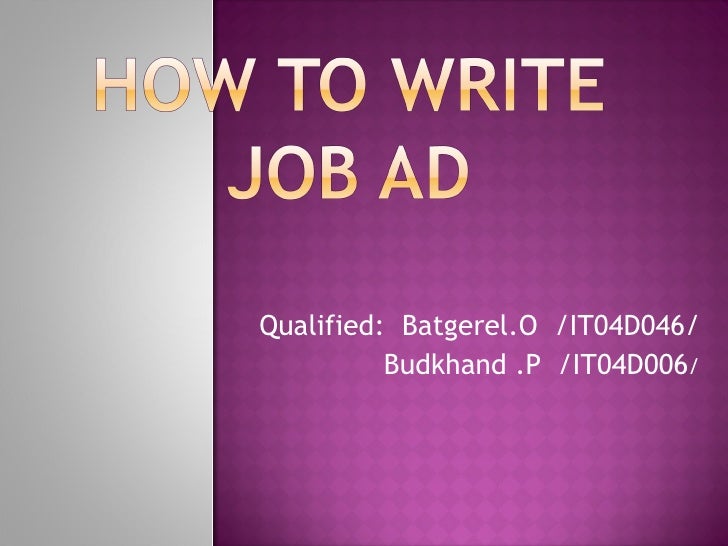 HOW TO WRITE JOB AD

Qualified: Batgerel.O /IT04D046/
Budkhand .P /IT04D006/